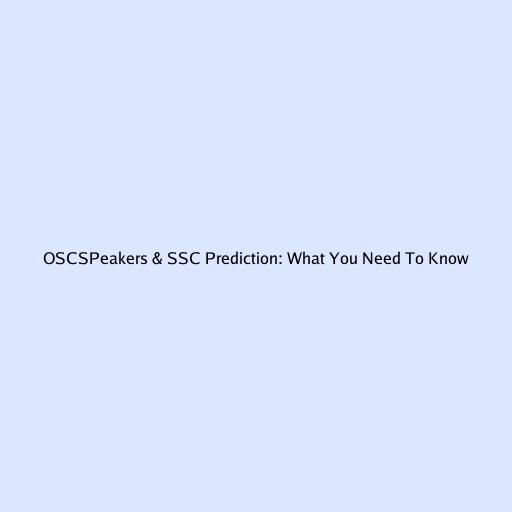 OSCSPeakers & SSC Prediction: What You Need To Know